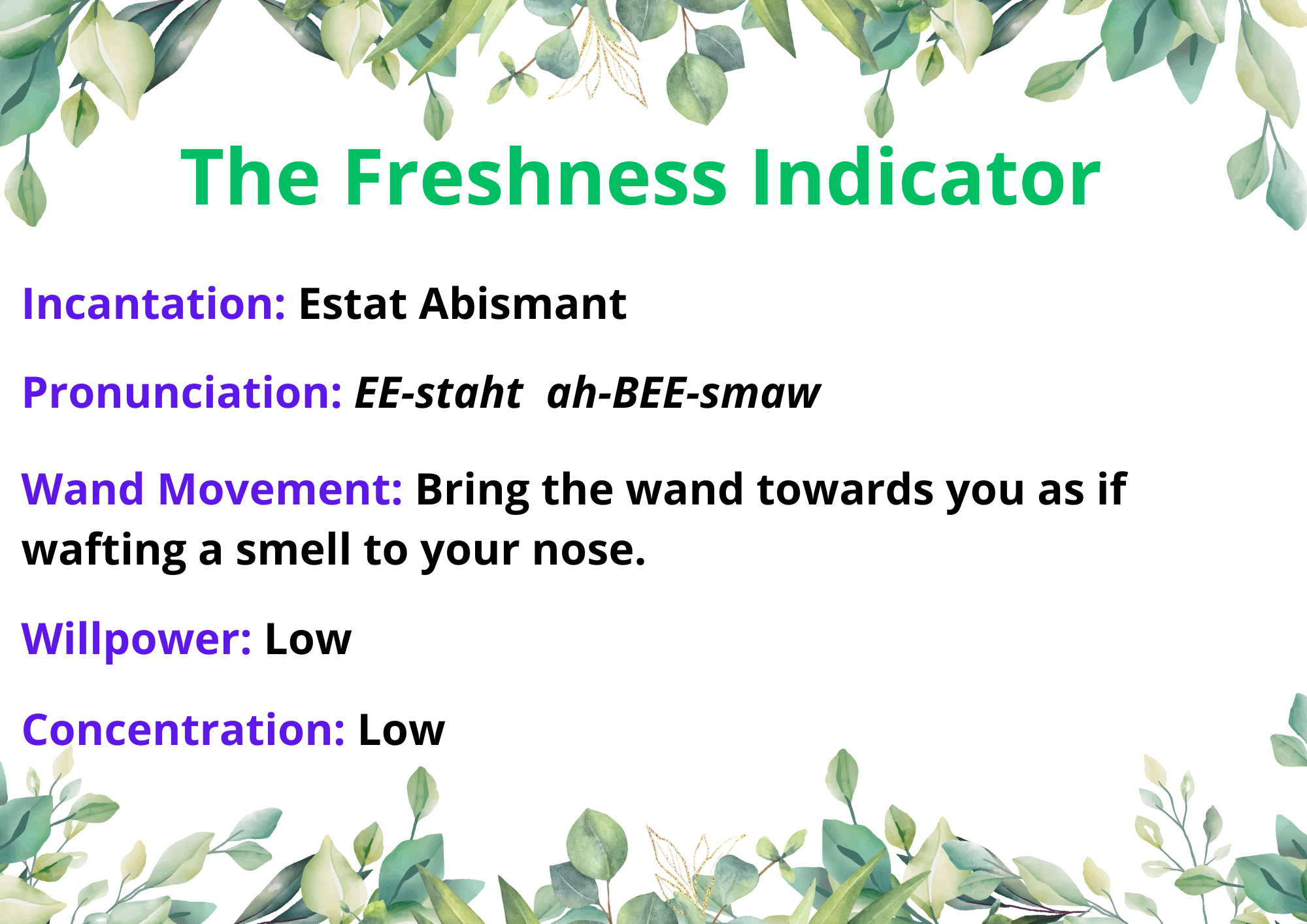 The Freshness Indicator

Incantation: Estat Abismant

Pronunciation: EE-staht ah-BEE-smaw

Wand Movement: Bring the wand towards you as if wafting a smell to your nose.

Willpower: Low

Concentration: Low